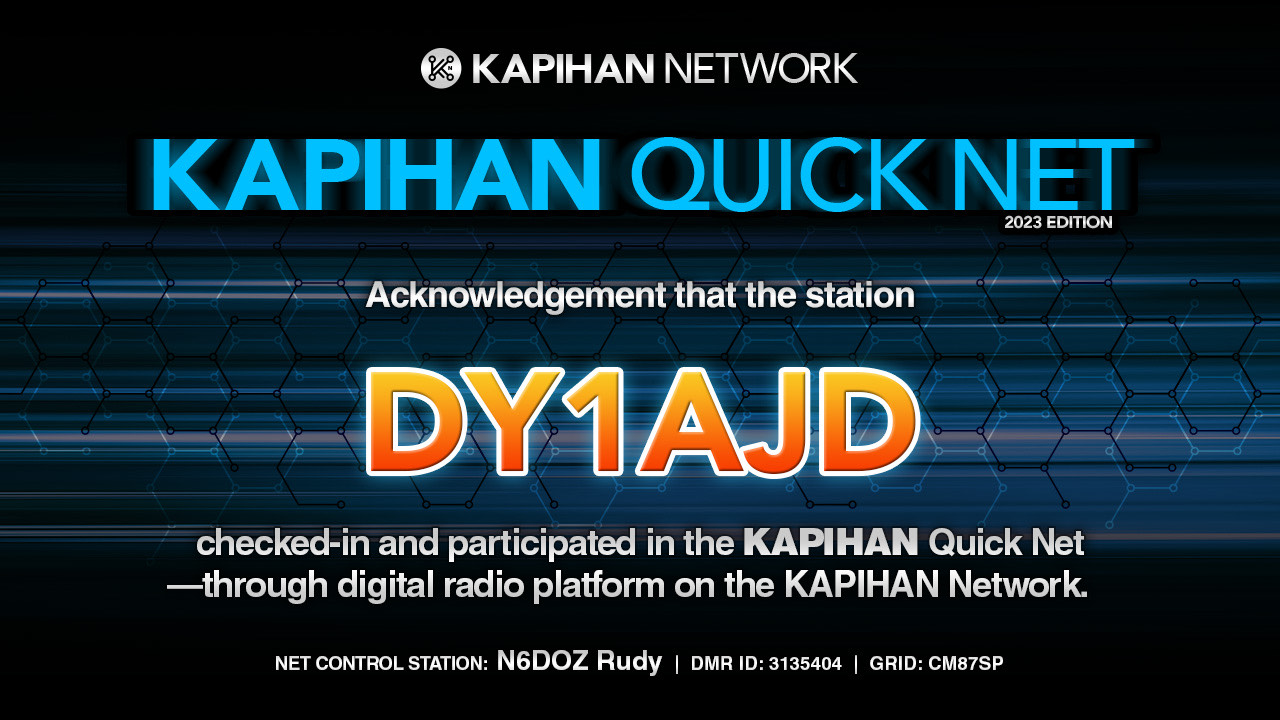 KAPIHAN NETWORK

KAPIHAN QUICK NET
2023 EDITION

Acknowledgement that the station

DY1AJD

checked-in and participated in the KAPIHAN Quick Net —through digital radio platform on the KAPIHAN Network.

NET CONTROL STATION: N6DOZ Rudy | DMR ID: 3135404 | GRID: CM87SP